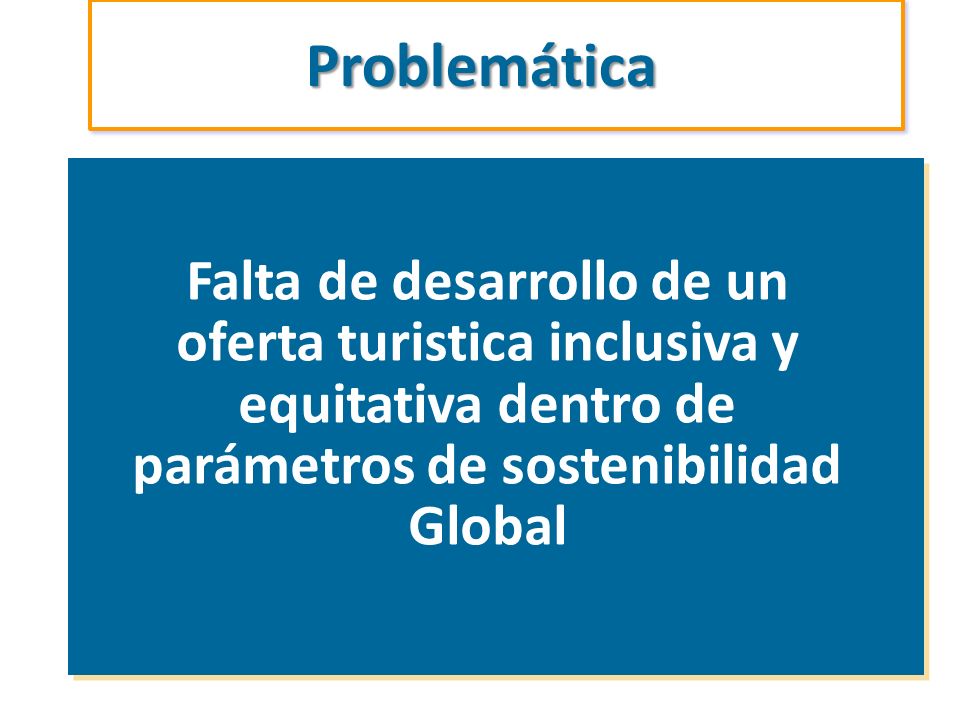 Problemática

Falta de desarrollo de un oferta turistica inclusiva y equitativa dentro de parámetros de sostenibilidad Global